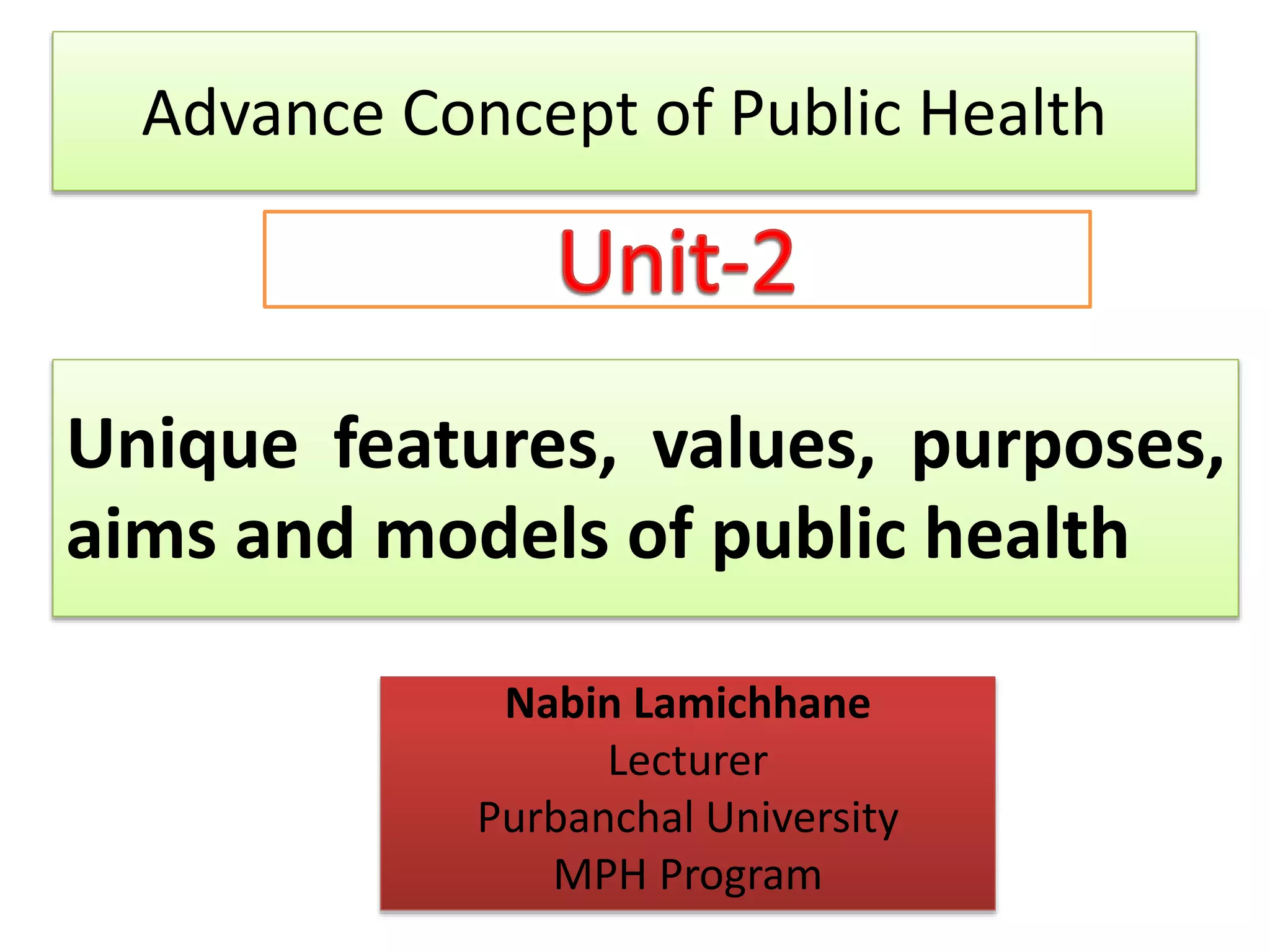 Advance Concept of Public Health

Unit-2

Unique features, values, purposes, aims and models of public health

Nabin Lamichhane
Lecturer
Purbanchal University
MPH Program